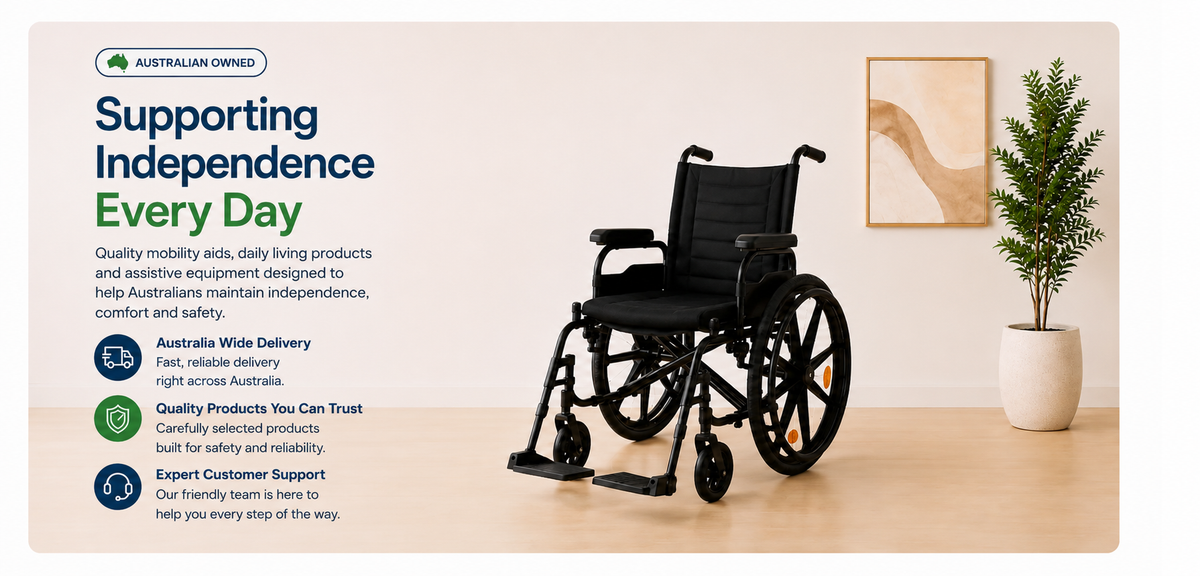 AUSTRALIAN OWNED

Supporting Independence Every Day

Quality mobility aids, daily living products and assistive equipment designed to help Australians maintain independence, comfort and safety.

Australia Wide Delivery
Fast, reliable delivery right across Australia.

Quality Products You Can Trust
Carefully selected products built for safety and reliability.

Expert Customer Support
Our friendly team is here to help you every step of the way.